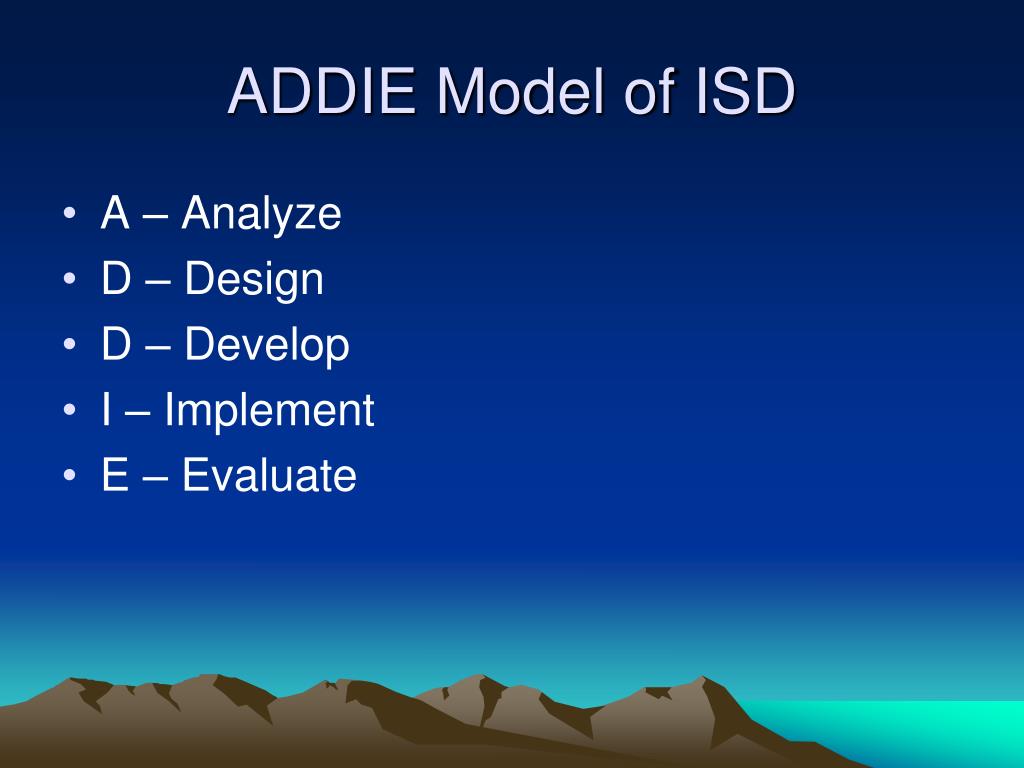 ADDIE Model of ISD

• A – Analyze
• D – Design
• D – Develop
• I – Implement
• E – Evaluate